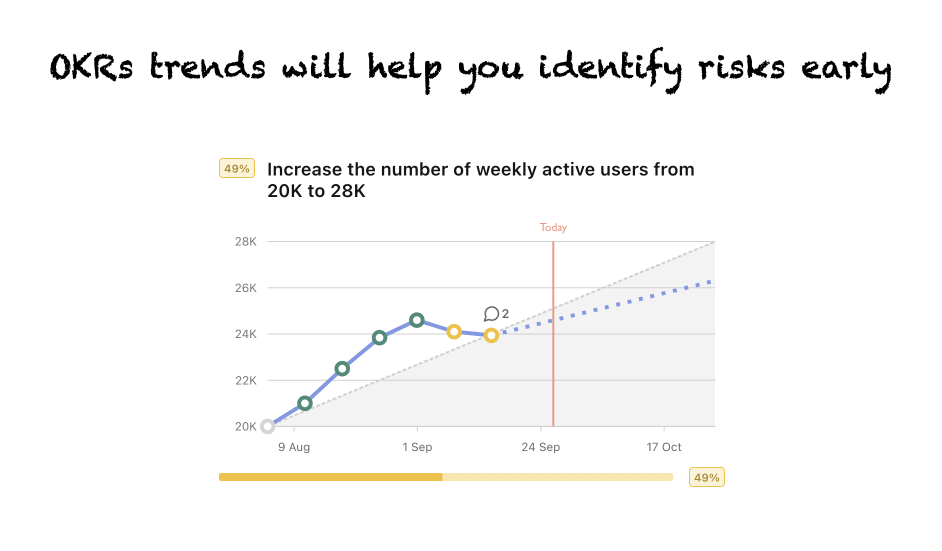 OKRs trends will help you identify risks early

49% Increase the number of weekly active users from 20K to 28K

Today

28K
26K
24K
22K
20K

2

9 Aug
1 Sep
24 Sep
17 Oct

49%